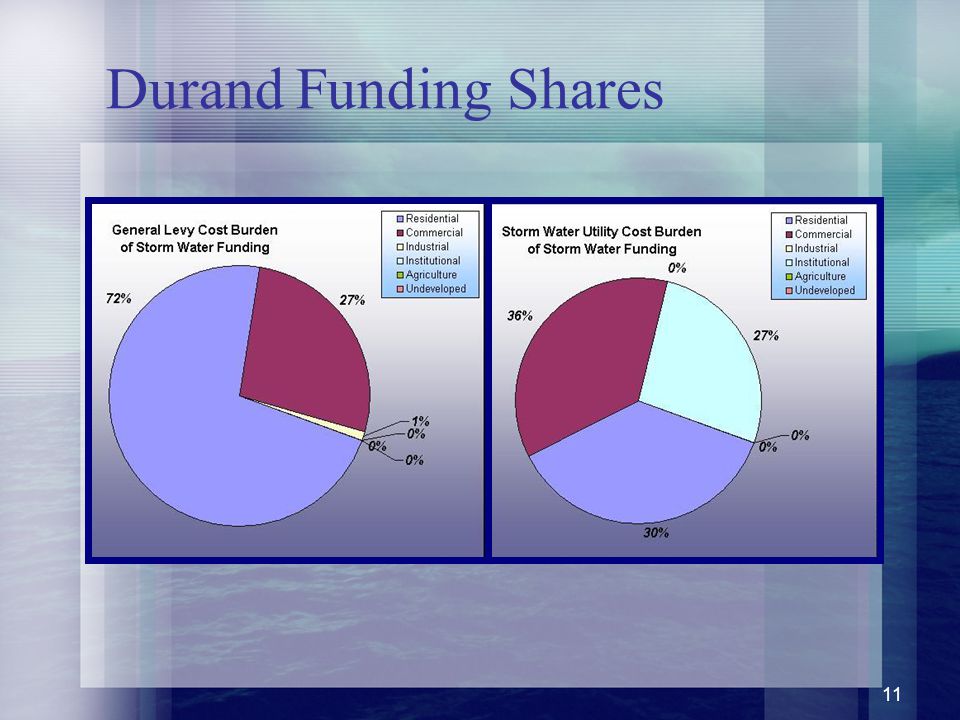 Durand Funding Shares

General Levy Cost Burden of Storm Water Funding

Residential
Commercial
Industrial
Institutional
Agriculture
Undeveloped

72%
27%
1%
0%
0%
0%

Storm Water Utility Cost Burden of Storm Water Funding

Residential
Commercial
Industrial
Institutional
Agriculture
Undeveloped

0%
36%
27%
0%
0%
30%

11